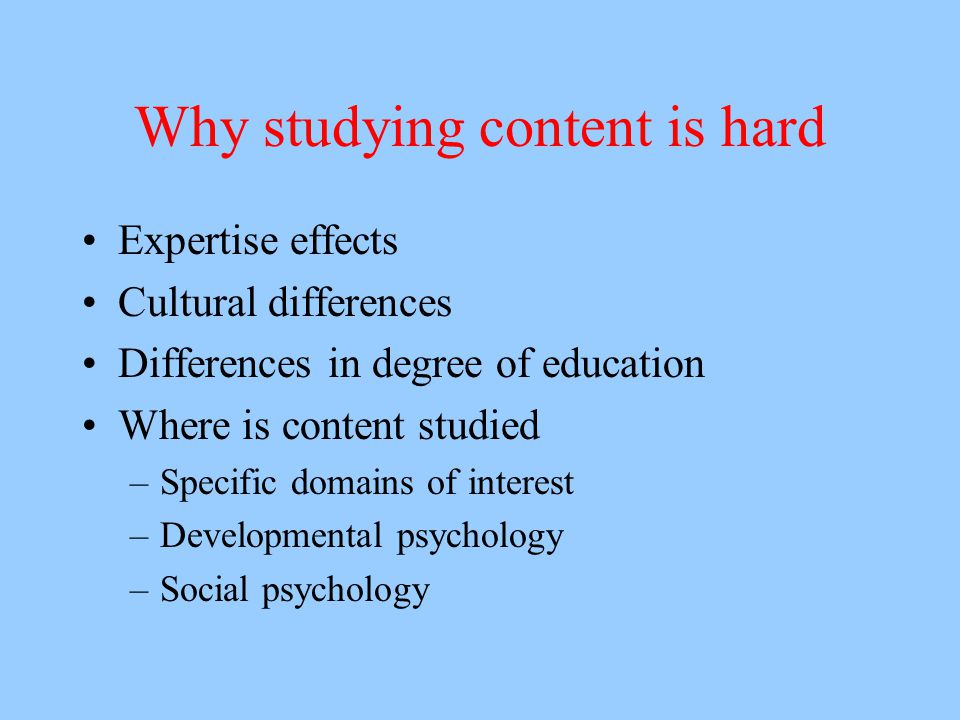 Why studying content is hard

• Expertise effects
• Cultural differences
• Differences in degree of education
• Where is content studied
  – Specific domains of interest
  – Developmental psychology
  – Social psychology